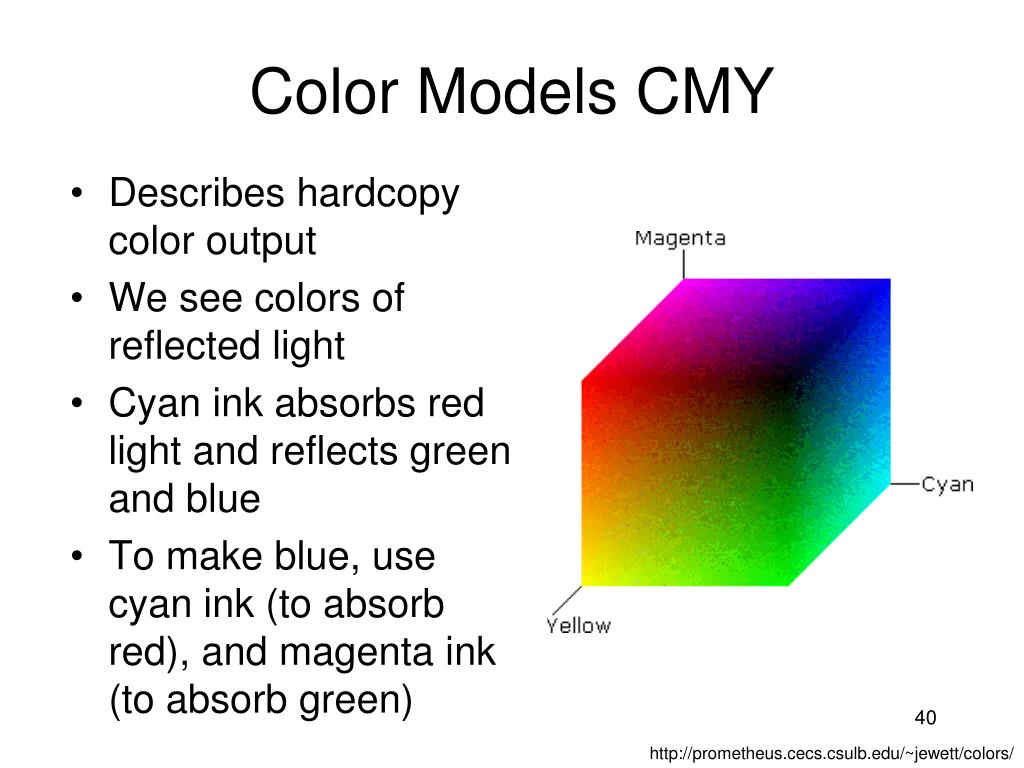 Color Models CMY

• Describes hardcopy color output
• We see colors of reflected light
• Cyan ink absorbs red light and reflects green and blue
• To make blue, use cyan ink (to absorb red), and magenta ink (to absorb green)

Magenta
Cyan
Yellow

40

http://prometheus.cecs.csulb.edu/~jewett/colors/